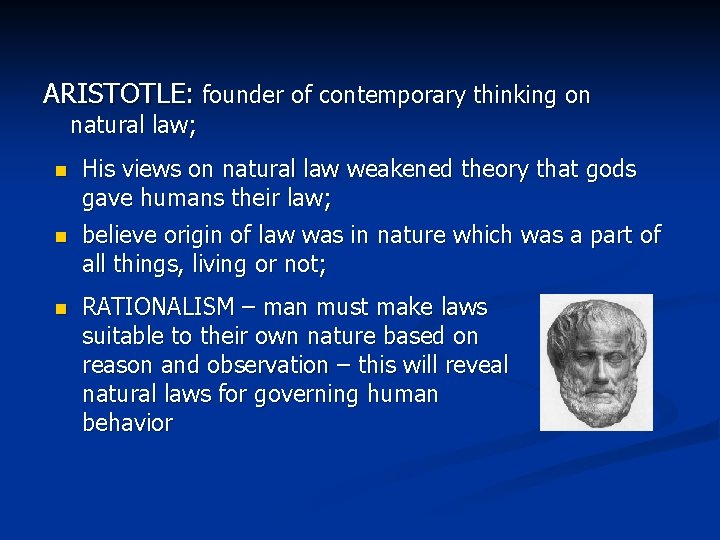 ARISTOTLE: founder of contemporary thinking on natural law;

- His views on natural law weakened theory that gods gave humans their law;
- believe origin of law was in nature which was a part of all things, living or not;
- RATIONALISM – man must make laws suitable to their own nature based on reason and observation – this will reveal natural laws for governing human behavior